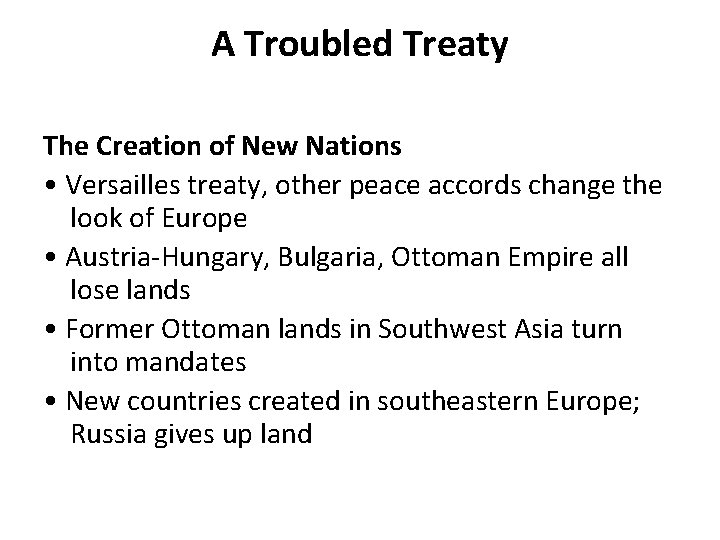 A Troubled Treaty

The Creation of New Nations

• Versailles treaty, other peace accords change the look of Europe
• Austria-Hungary, Bulgaria, Ottoman Empire all lose lands
• Former Ottoman lands in Southwest Asia turn into mandates
• New countries created in southeastern Europe; Russia gives up land